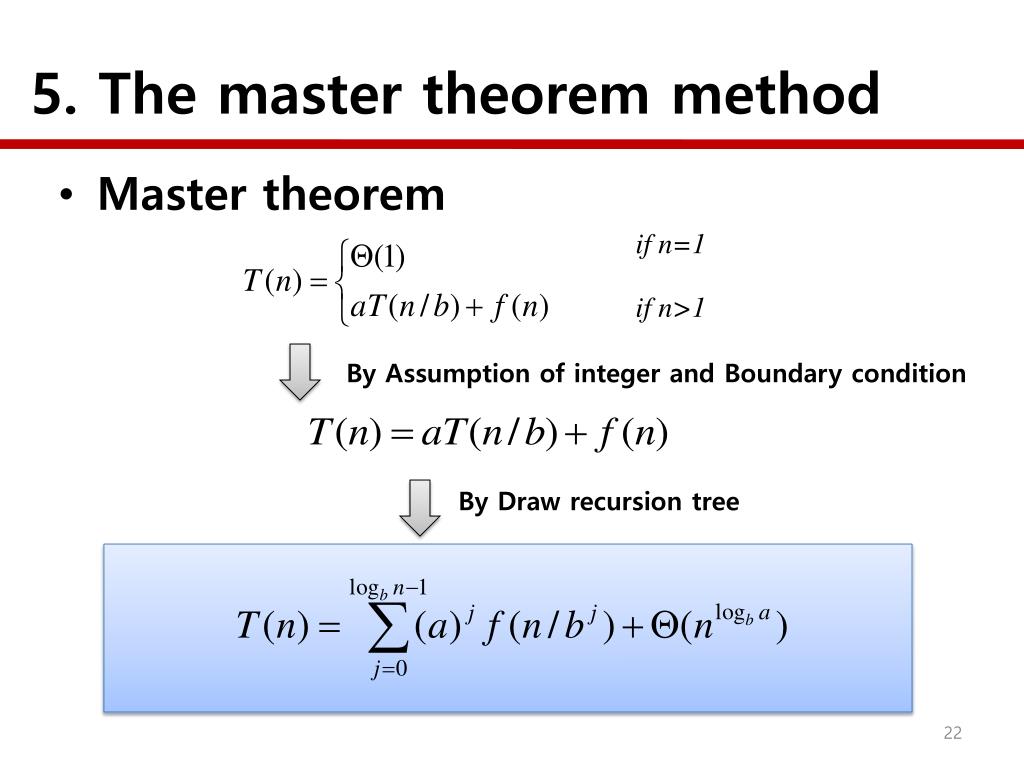 5. The master theorem method

• Master theorem

$T(n) = \begin{cases} \Theta(1) & \text{if } n=1 \\ aT(n/b) + f(n) & \text{if } n>1 \end{cases}$

By Assumption of integer and Boundary condition

$T(n) = aT(n/b) + f(n)$

By Draw recursion tree

$T(n) = \sum_{j=0}^{\log_b n - 1} (a)^j f(n/b^j) + \Theta(n^{\log_b a})$

22